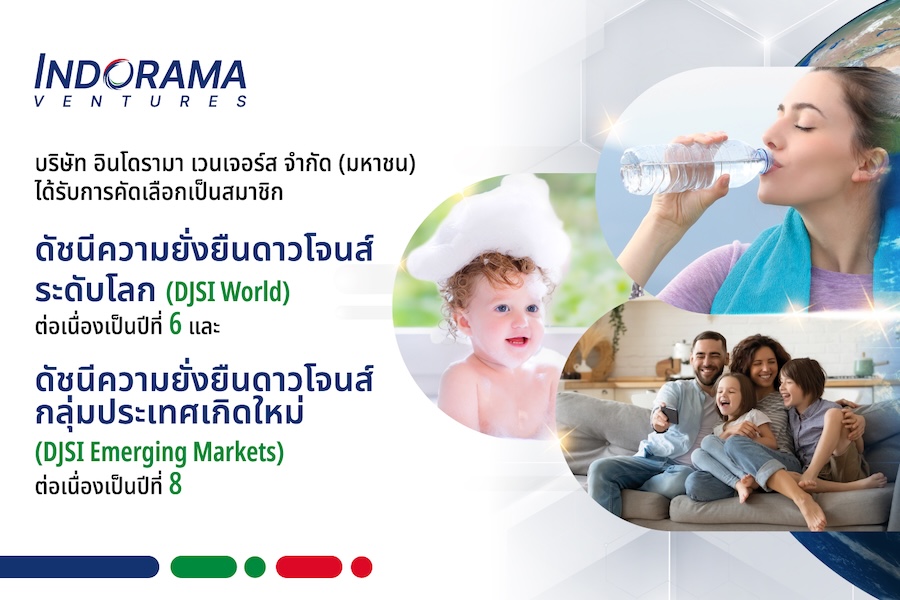 INDORAMA
VENTURES

บริษัท อินโดรามา เวนเจอร์ส จำกัด (มหาชน) ได้รับการคัดเลือกเป็นสมาชิก

ดัชนีความยั่งยืนดาวโจนส์ ระดับโลก (DJSI World)
ต่อเนื่องเป็นปีที่ 6 และ

ดัชนีความยั่งยืนดาวโจนส์ กลุ่มประเทศเกิดใหม่
(DJSI Emerging Markets)
ต่อเนื่องเป็นปีที่ 8